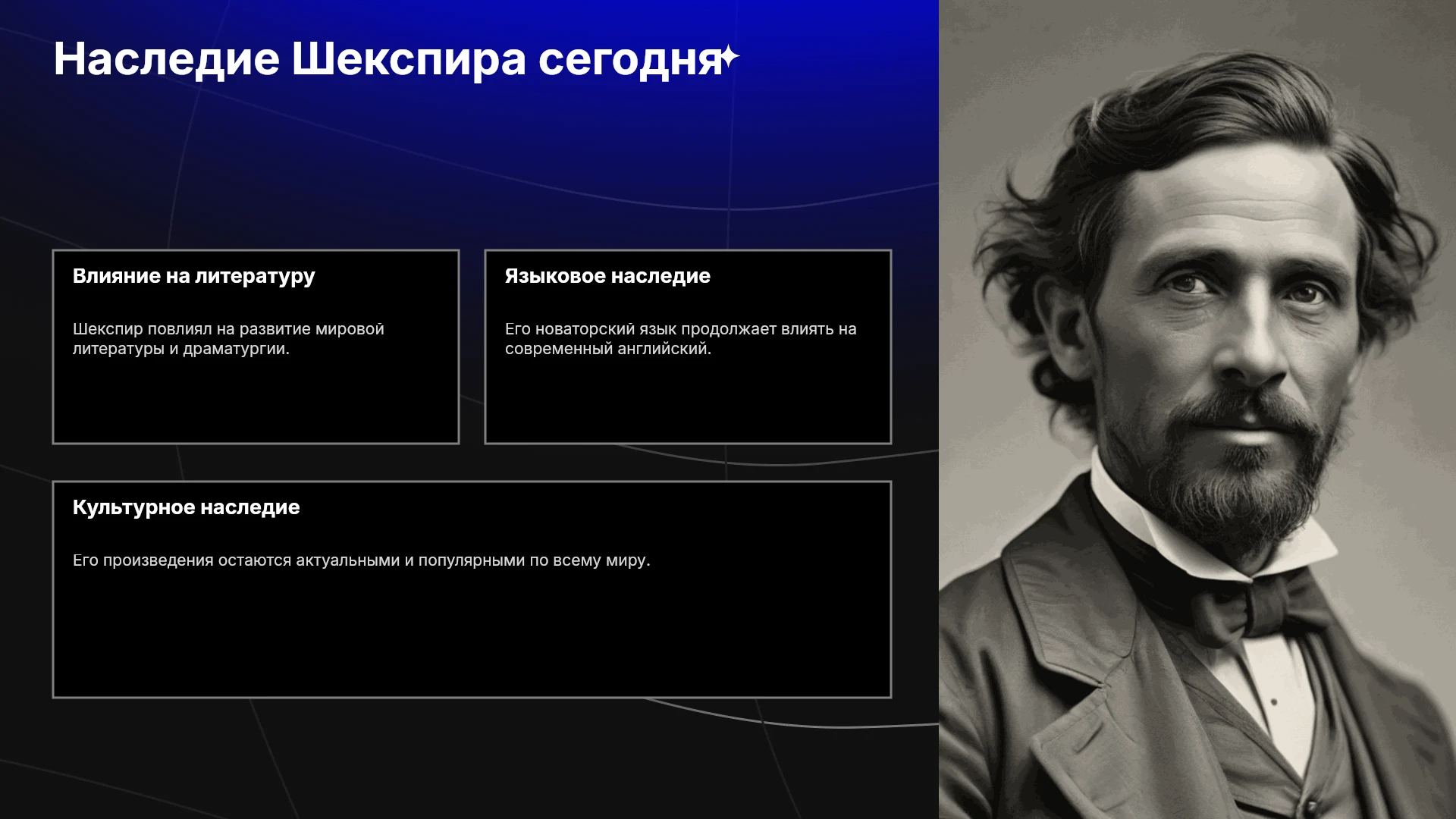 Наследие Шекспира сегодня

Влияние на литературу

Шекспир повлиял на развитие мировой литературы и драматургии.

Языковое наследие

Его новаторский язык продолжает влиять на современный английский.

Культурное наследие

Его произведения остаются актуальными и популярными по всему миру.